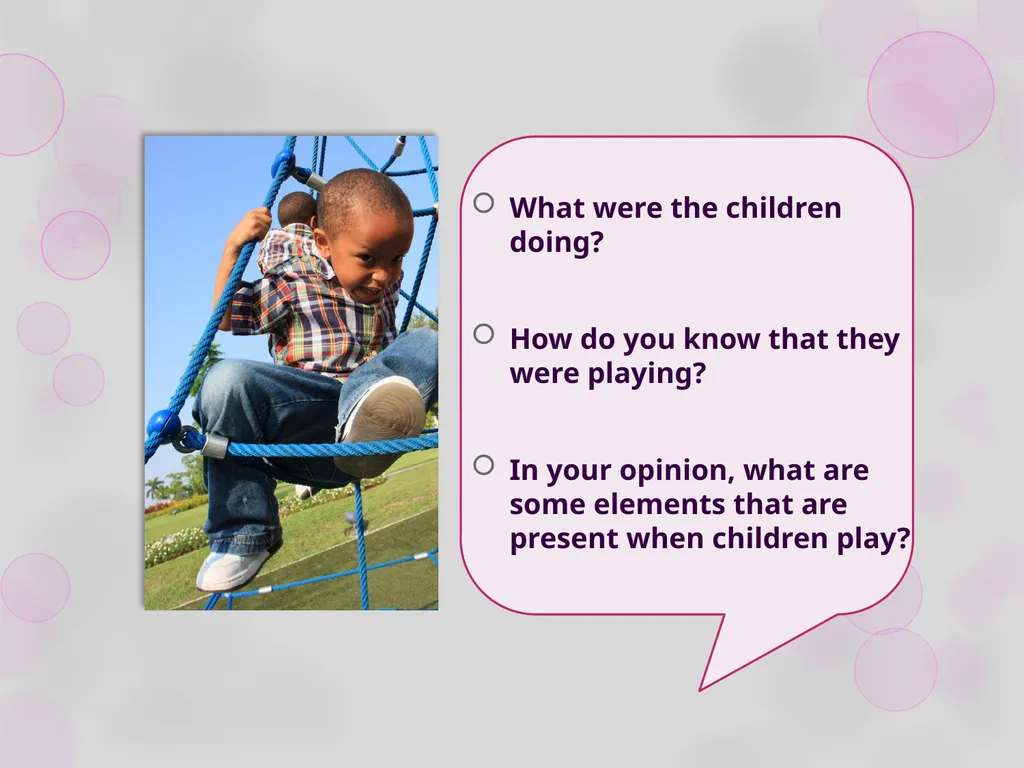 What were the children doing?

How do you know that they were playing?

In your opinion, what are some elements that are present when children play?